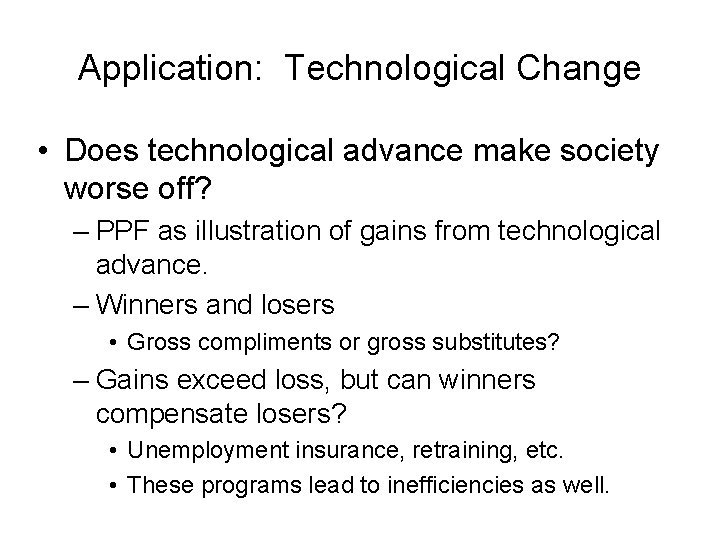 Application: Technological Change

• Does technological advance make society worse off?

– PPF as illustration of gains from technological advance.

– Winners and losers

• Gross compliments or gross substitutes?

– Gains exceed loss, but can winners compensate losers?

• Unemployment insurance, retraining, etc.

• These programs lead to inefficiencies as well.